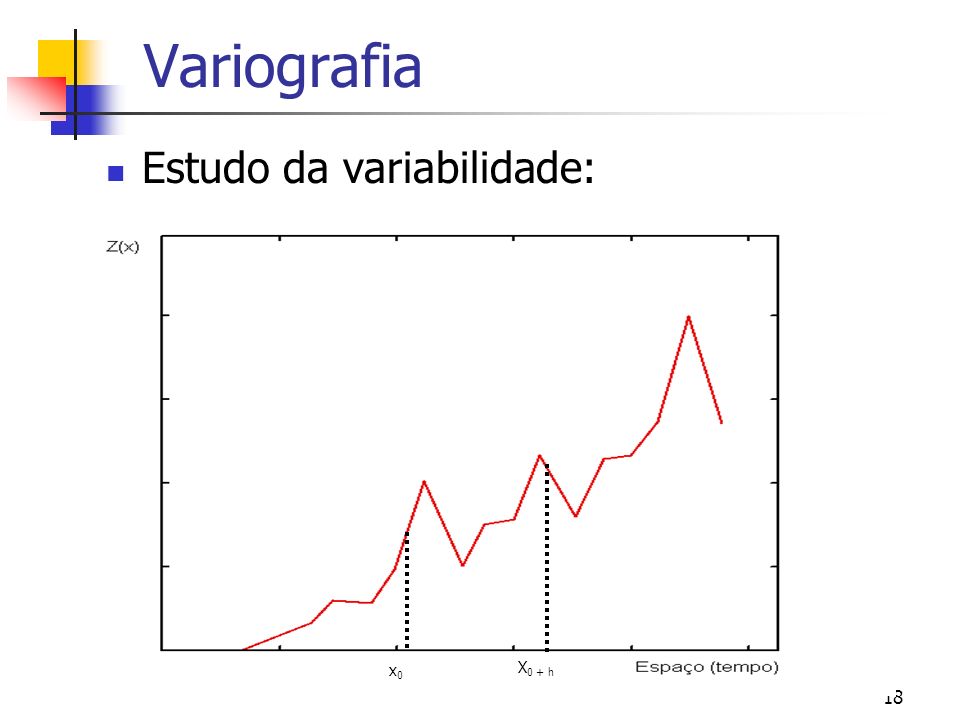 Variografia

Estudo da variabilidade:

Z(x)

$x_0$

$X_{0+h}$

Espaço (tempo)

18